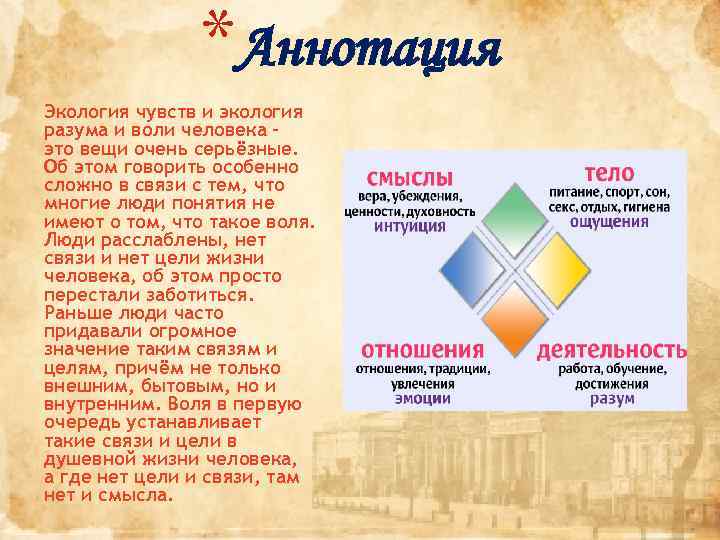 *Аннотация

Экология чувств и экология разума и воли человека - это вещи очень серьёзные. Об этом говорить особенно сложно в связи с тем, что многие люди понятия не имеют о том, что такое воля. Люди расслаблены, нет связи и нет цели жизни человека, об этом просто перестали заботиться. Раньше люди часто придавали огромное значение таким связям и целям, причём не только внешним, бытовым, но и внутренним. Воля в первую очередь устанавливает такие связи и цели в душевной жизни человека, а где нет цели и связи, там нет и смысла.

смыслы
вера, убеждения, ценности, духовность
интуиция

тело
питание, спорт, сон, секс, отдых, гигиена
ощущения

отношения
отношения, традиции, увлечения
эмоции

деятельность
работа, обучение, достижения
разум